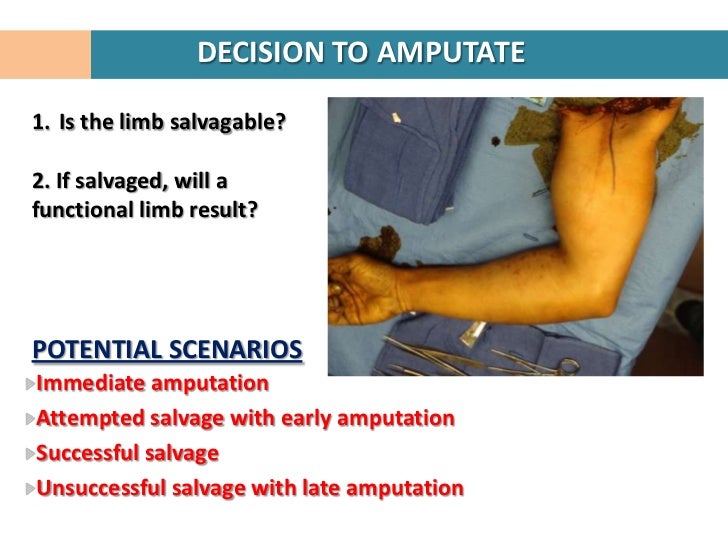 DECISION TO AMPUTATE

1. Is the limb salvagable?

2. If salvaged, will a functional limb result?

POTENTIAL SCENARIOS

Immediate amputation

Attempted salvage with early amputation

Successful salvage

Unsuccessful salvage with late amputation